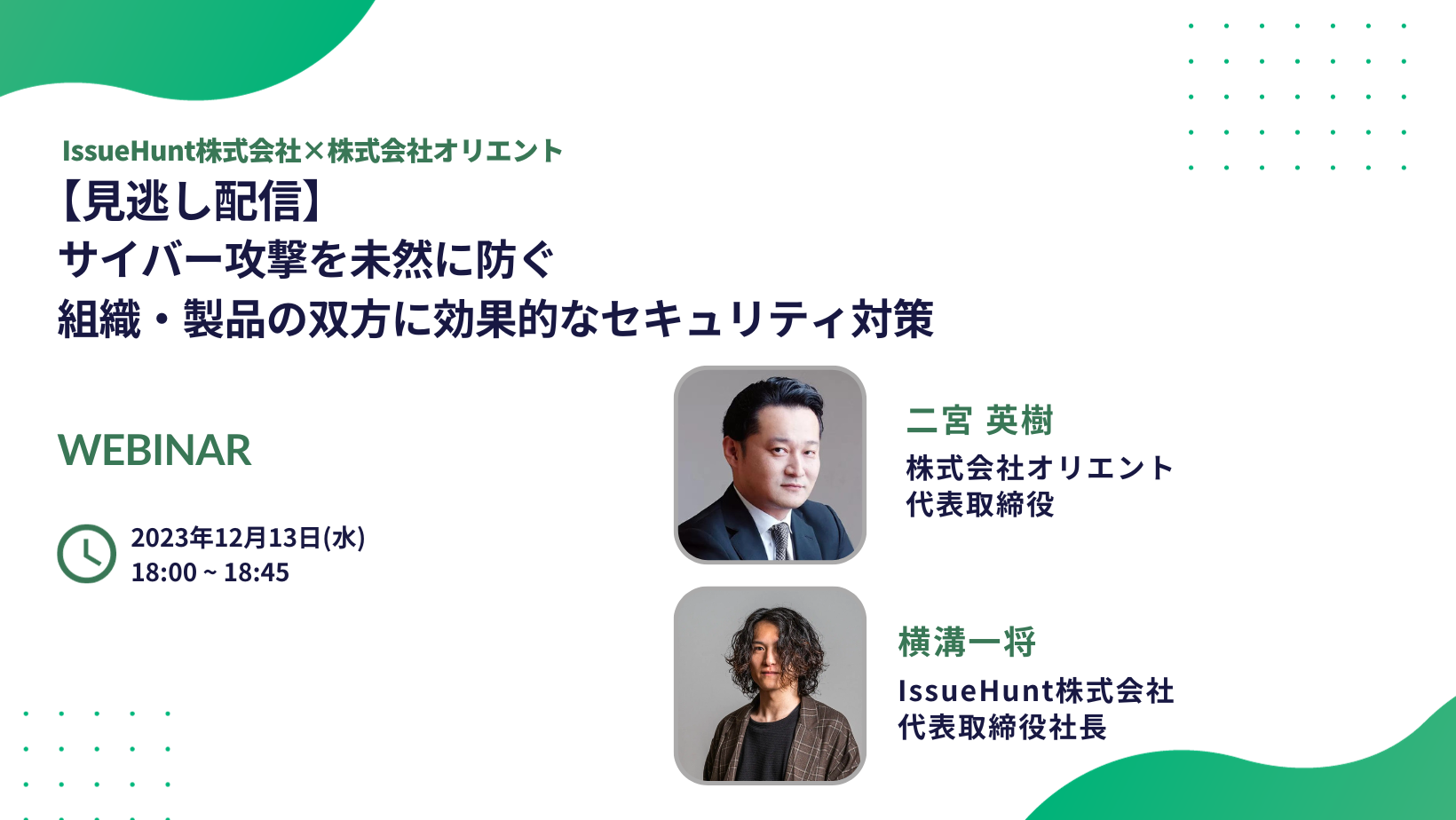 IssueHunt株式会社×株式会社オリエント

【見逃し配信】
サイバー攻撃を未然に防ぐ
組織・製品の双方に効果的なセキュリティ対策

WEBINAR

2023年12月13日(水)
18:00 ~ 18:45

二宮 英樹
株式会社オリエント
代表取締役

横溝一将
IssueHunt株式会社
代表取締役社長